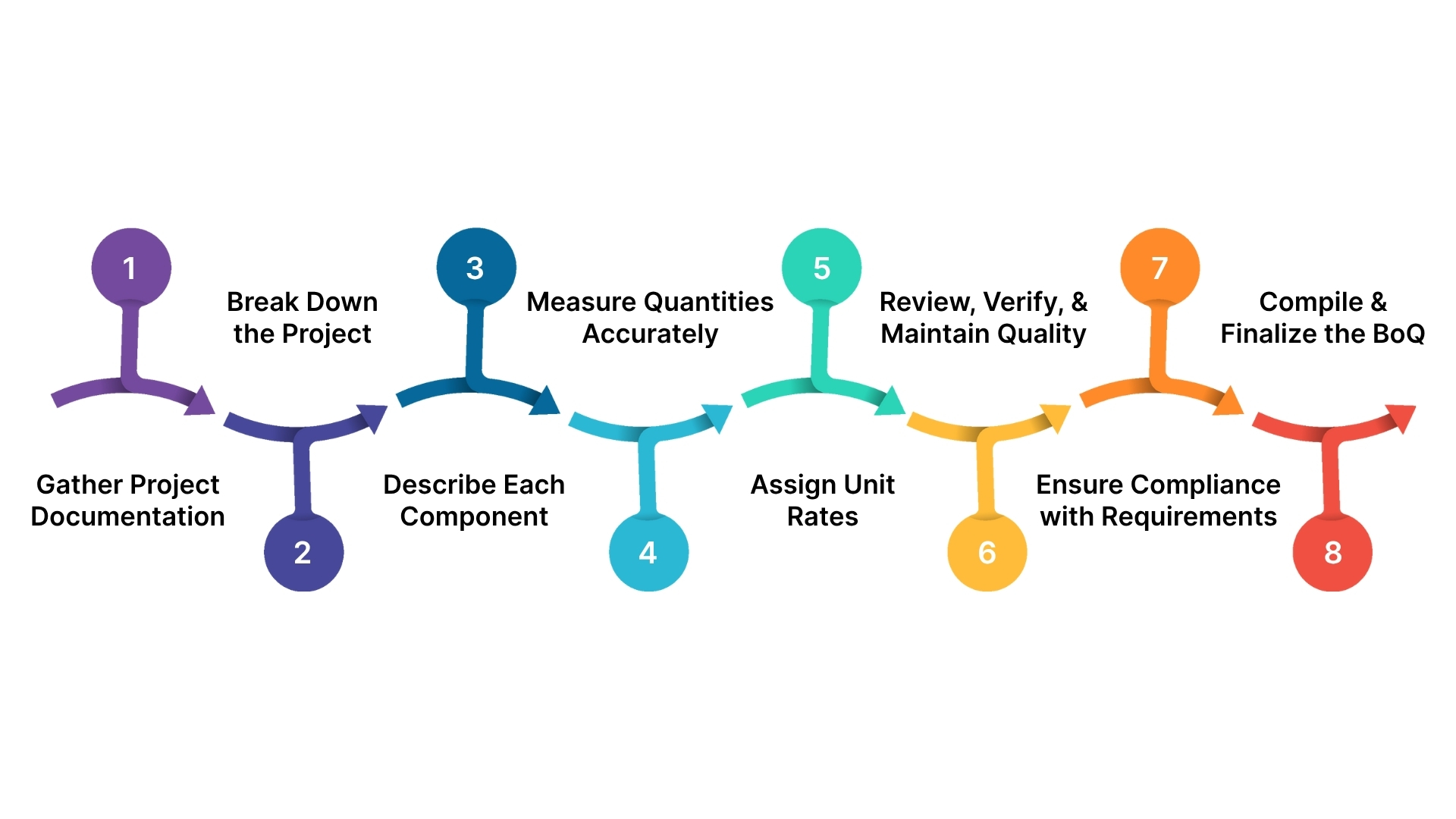 1

Gather Project Documentation

2

Break Down the Project

3

Describe Each Component

4

Measure Quantities Accurately

5

Assign Unit Rates

6

Review, Verify, & Maintain Quality

7

Ensure Compliance with Requirements

8

Compile & Finalize the BoQ